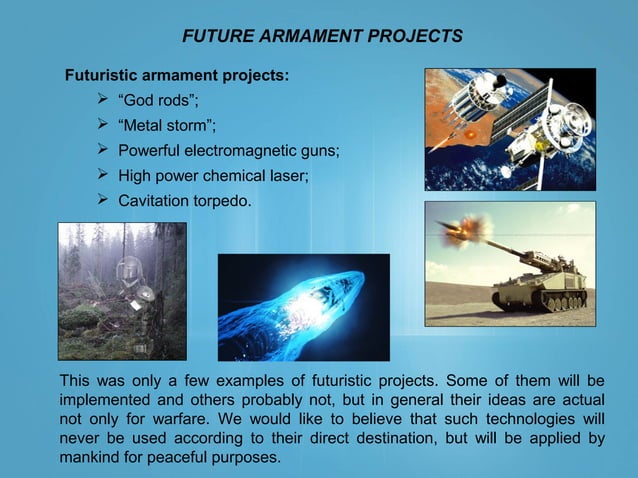 FUTURE ARMAMENT PROJECTS

Futuristic armament projects:

➢ “God rods”;
➢ “Metal storm”;
➢ Powerful electromagnetic guns;
➢ High power chemical laser;
➢ Cavitation torpedo.

This was only a few examples of futuristic projects. Some of them will be implemented and others probably not, but in general their ideas are actual not only for warfare. We would like to believe that such technologies will never be used according to their direct destination, but will be applied by mankind for peaceful purposes.